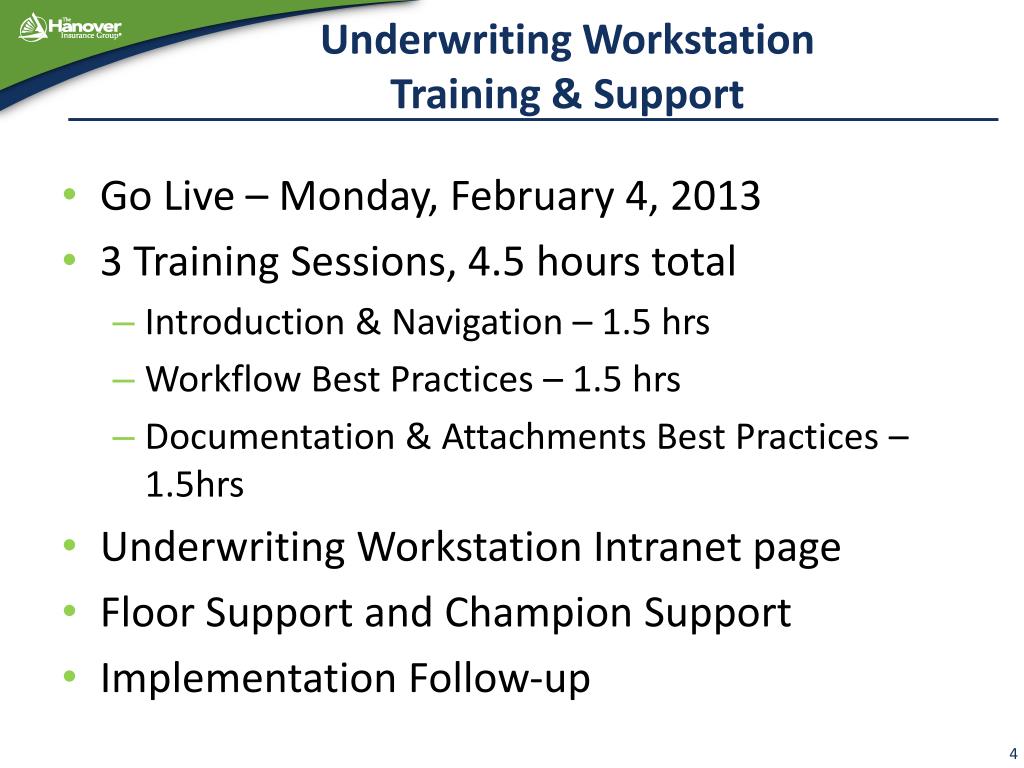 The Hanover Insurance Group®

Underwriting Workstation
Training & Support

• Go Live – Monday, February 4, 2013
• 3 Training Sessions, 4.5 hours total
– Introduction & Navigation – 1.5 hrs
– Workflow Best Practices – 1.5 hrs
– Documentation & Attachments Best Practices – 1.5hrs
• Underwriting Workstation Intranet page
• Floor Support and Champion Support
• Implementation Follow-up

4